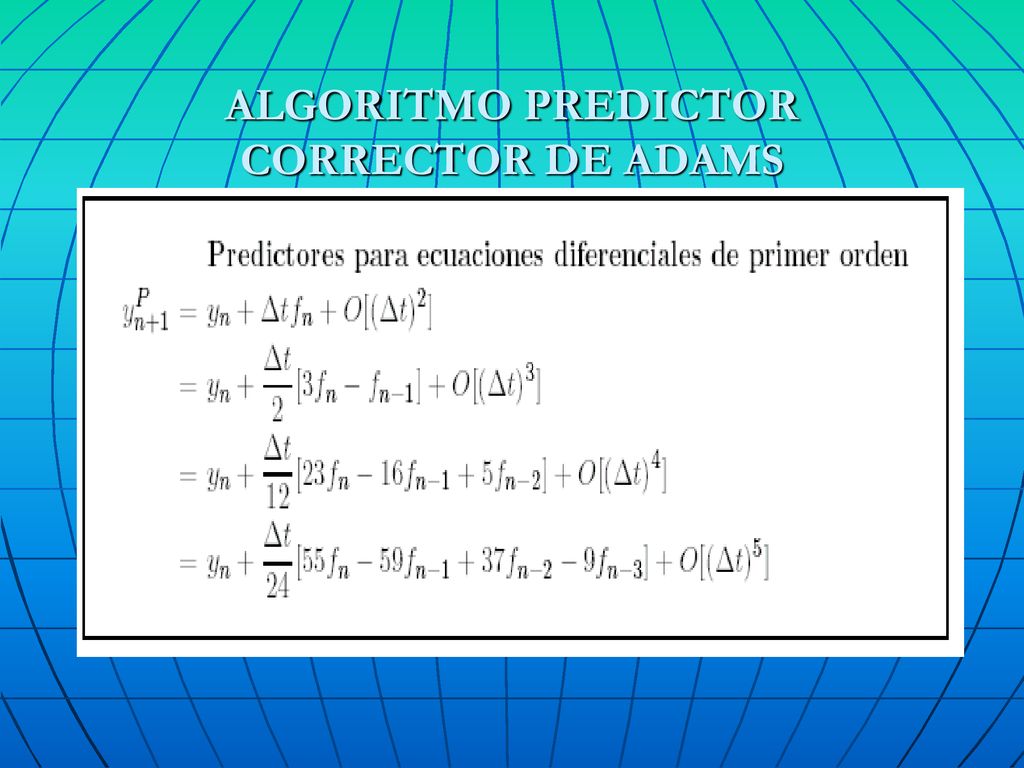 ALGORITMO PREDICTOR CORRECTOR DE ADAMS

Predictores para ecuaciones diferenciales de primer orden

$y_{n+1}^{P} = y_n + \Delta t f_n + O[(\Delta t)^2]$

$= y_n + \frac{\Delta t}{2}[3f_n - f_{n-1}] + O[(\Delta t)^3]$

$= y_n + \frac{\Delta t}{12}[23f_n - 16f_{n-1} + 5f_{n-2}] + O[(\Delta t)^4]$

$= y_n + \frac{\Delta t}{24}[55f_n - 59f_{n-1} + 37f_{n-2} - 9f_{n-3}] + O[(\Delta t)^5]$